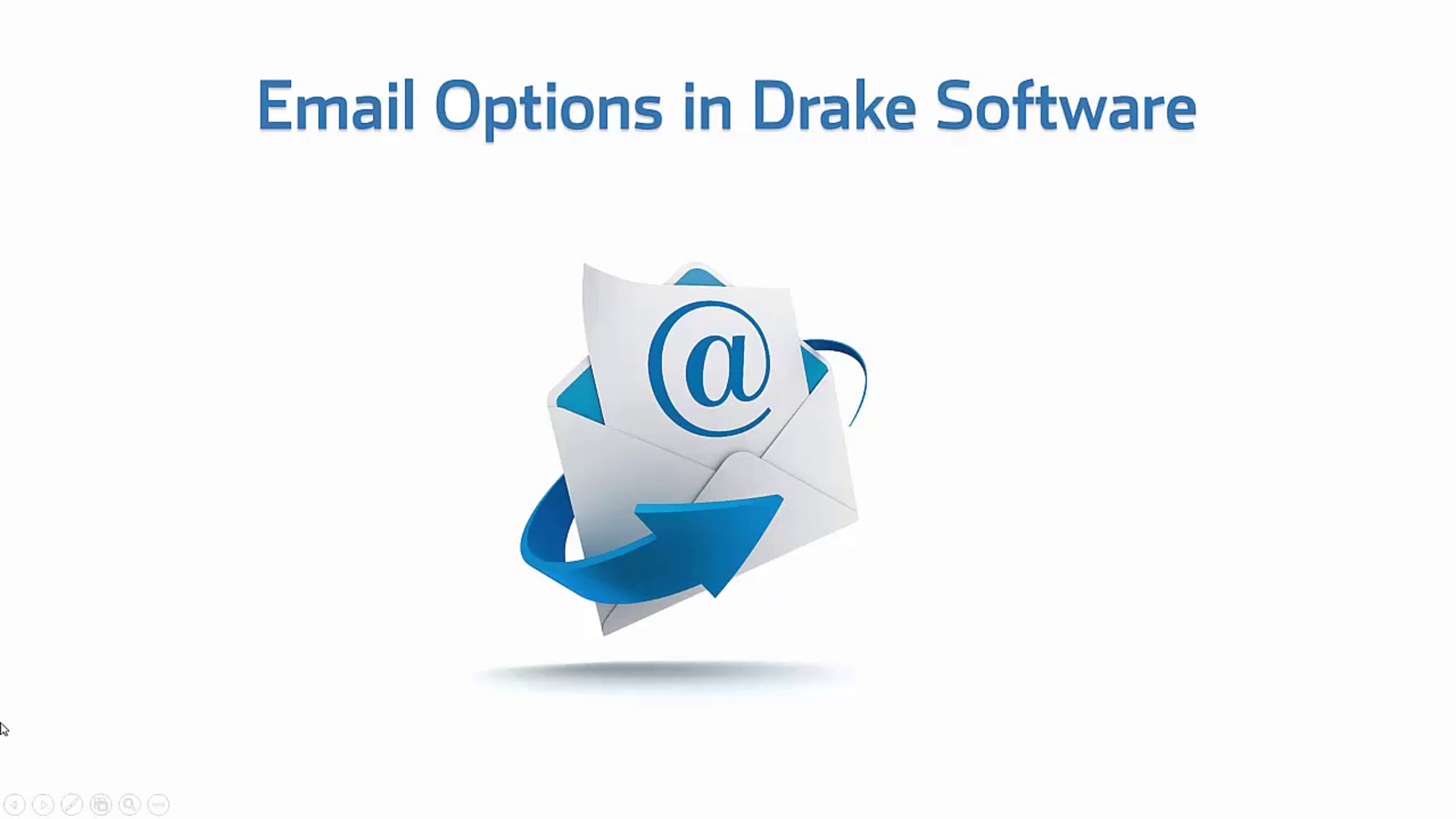 Email Options in Drake Software

@